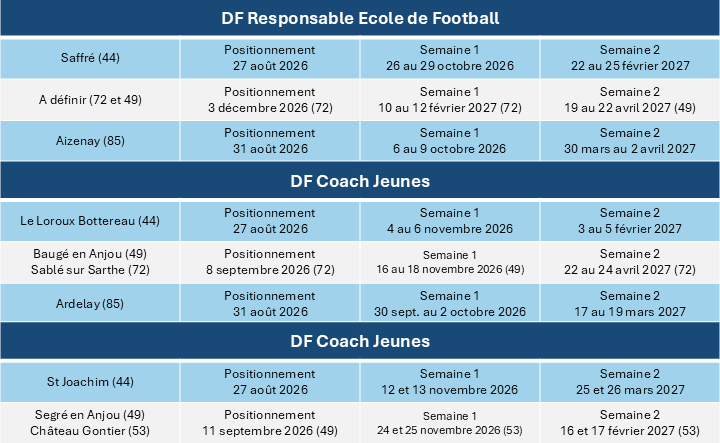 | DF Responsable Ecole de Football | | | |
|---|---|---|---|
| Saffré (44) | Positionnement 27 août 2026 | Semaine 1 26 au 29 octobre 2026 | Semaine 2 22 au 25 février 2027 |
| A définir (72 et 49) | Positionnement 3 décembre 2026 (72) | Semaine 1 10 au 12 février 2027 (72) | Semaine 2 19 au 22 avril 2027 (49) |
| Aizenay (85) | Positionnement 31 août 2026 | Semaine 1 6 au 9 octobre 2026 | Semaine 2 30 mars au 2 avril 2027 |
| DF Coach Jeunes | | | |
| Le Loroux Bottereau (44) | Positionnement 27 août 2026 | Semaine 1 4 au 6 novembre 2026 | Semaine 2 3 au 5 février 2027 |
| Baugé en Anjou (49) Sablé sur Sarthe (72) | Positionnement 8 septembre 2026 (72) | Semaine 1 16 au 18 novembre 2026 (49) | Semaine 2 22 au 24 avril 2027 (72) |
| Ardelay (85) | Positionnement 31 août 2026 | Semaine 1 30 sept. au 2 octobre 2026 | Semaine 2 17 au 19 mars 2027 |
| DF Coach Jeunes | | | |
| St Joachim (44) | Positionnement 27 août 2026 | Semaine 1 12 et 13 novembre 2026 | Semaine 2 25 et 26 mars 2027 |
| Segré en Anjou (49) Château Gontier (53) | Positionnement 11 septembre 2026 (49) | Semaine 1 24 et 25 novembre 2026 (53) | Semaine 2 16 et 17 février 2027 (53) |